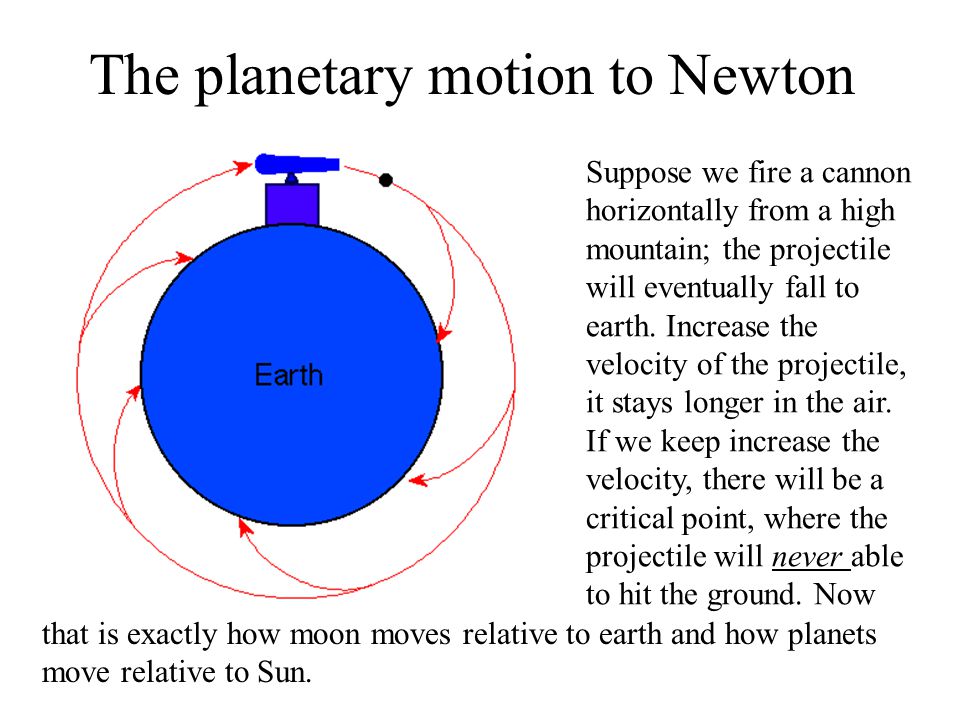 The planetary motion to Newton

Earth

Suppose we fire a cannon horizontally from a high mountain; the projectile will eventually fall to earth. Increase the velocity of the projectile, it stays longer in the air. If we keep increase the velocity, there will be a critical point, where the projectile will never able to hit the ground. Now that is exactly how moon moves relative to earth and how planets move relative to Sun.